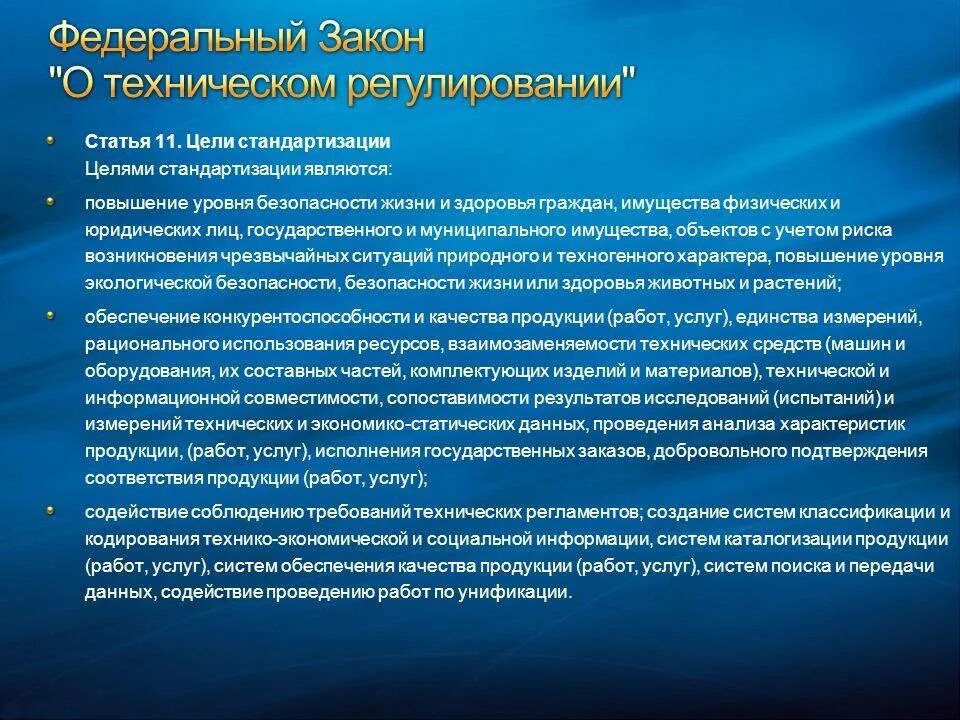 Федеральный Закон
"О техническом регулировании"

Статья 11. Цели стандартизации
Целями стандартизации являются:

повышение уровня безопасности жизни и здоровья граждан, имущества физических и юридических лиц, государственного и муниципального имущества, объектов с учетом риска возникновения чрезвычайных ситуаций природного и техногенного характера, повышение уровня экологической безопасности, безопасности жизни или здоровья животных и растений;

обеспечение конкурентоспособности и качества продукции (работ, услуг), единства измерений, рационального использования ресурсов, взаимозаменяемости технических средств (машин и оборудования, их составных частей, комплектующих изделий и материалов), технической и информационной совместимости, сопоставимости результатов исследований (испытаний) и измерений технических и экономико-статических данных, проведения анализа характеристик продукции, (работ, услуг), исполнения государственных заказов, добровольного подтверждения соответствия продукции (работ, услуг);

содействие соблюдению требований технических регламентов; создание систем классификации и кодирования технико-экономической и социальной информации, систем каталогизации продукции (работ, услуг), систем обеспечения качества продукции (работ, услуг), систем поиска и передачи данных, содействие проведению работ по унификации.